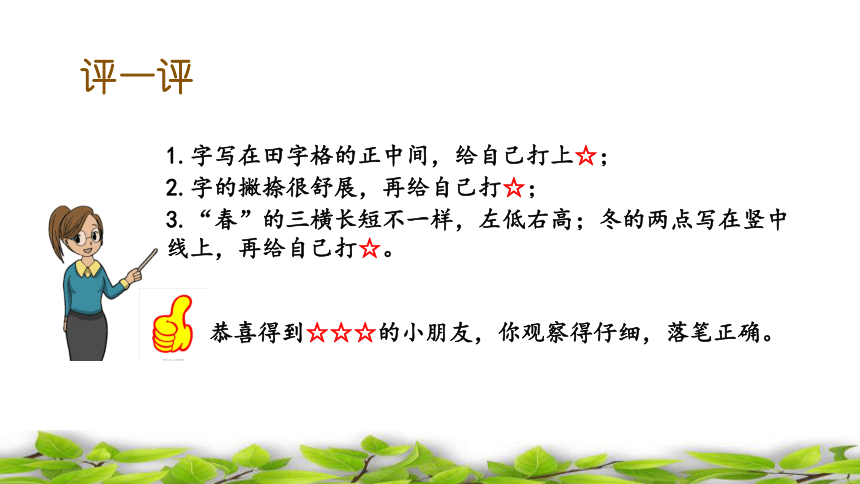 评一评

1. 字写在田字格的正中间，给自己打上☆；
2. 字的撇捺很舒展，再给自己打☆；
3. “春”的三横长短不一样，左低右高；冬的两点写在竖中线上，再给自己打☆。

恭喜得到☆☆☆的小朋友，你观察得仔细，落笔正确。